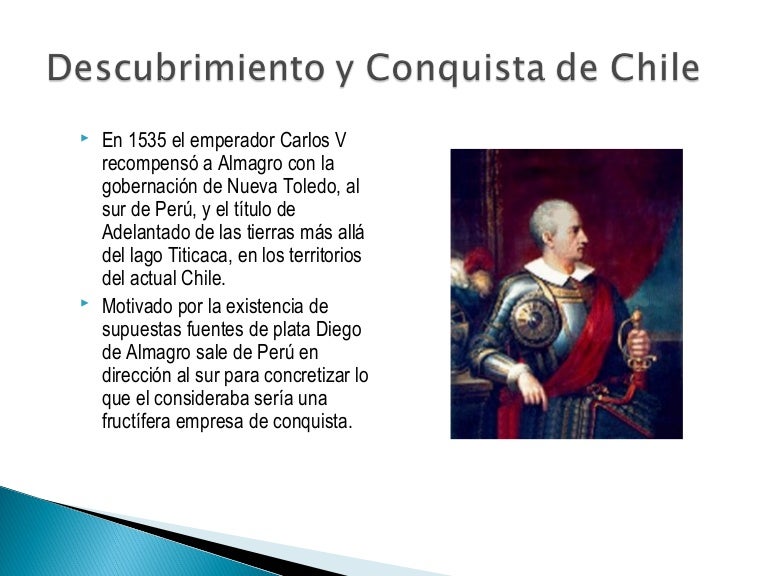 Descubrimiento y Conquista de Chile

En 1535 el emperador Carlos V recompensó a Almagro con la gobernación de Nueva Toledo, al sur de Perú, y el título de Adelantado de las tierras más allá del lago Titicaca, en los territorios del actual Chile.

Motivado por la existencia de supuestas fuentes de plata Diego de Almagro sale de Perú en dirección al sur para concretizar lo que el consideraba sería una fructífera empresa de conquista.